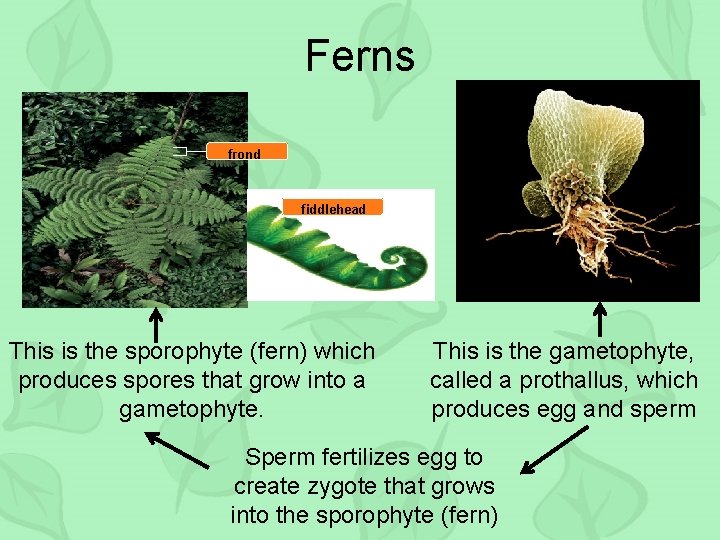 Ferns

frond

fiddlehead

This is the sporophyte (fern) which produces spores that grow into a gametophyte.

This is the gametophyte, called a prothallus, which produces egg and sperm

Sperm fertilizes egg to create zygote that grows into the sporophyte (fern)